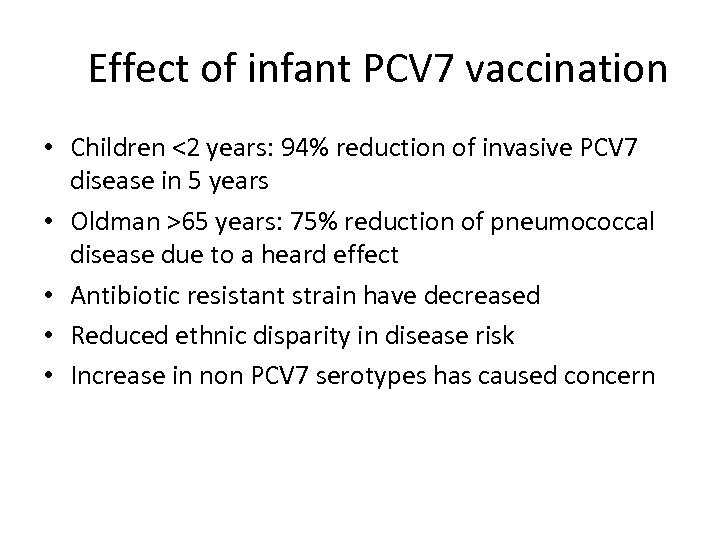 Effect of infant PCV7 vaccination

• Children <2 years: 94% reduction of invasive PCV7 disease in 5 years
• Oldman >65 years: 75% reduction of pneumococcal disease due to a heard effect
• Antibiotic resistant strain have decreased
• Reduced ethnic disparity in disease risk
• Increase in non PCV7 serotypes has caused concern